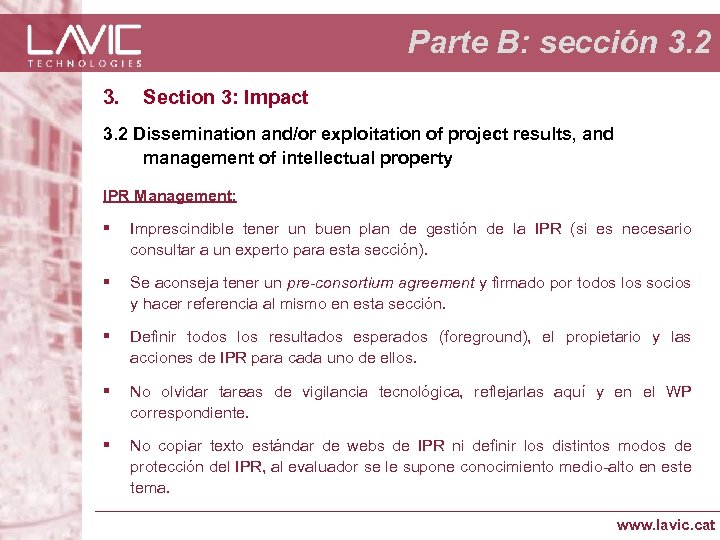 LAVIC
TECHNOLOGIES

Parte B: sección 3.2

3. Section 3: Impact

3.2 Dissemination and/or exploitation of project results, and management of intellectual property

IPR Management:

▪ Imprescindible tener un buen plan de gestión de la IPR (si es necesario consultar a un experto para esta sección).

▪ Se aconseja tener un pre-consortium agreement y firmado por todos los socios y hacer referencia al mismo en esta sección.

▪ Definir todos los resultados esperados (foreground), el propietario y las acciones de IPR para cada uno de ellos.

▪ No olvidar tareas de vigilancia tecnológica, reflejarlas aquí y en el WP correspondiente.

▪ No copiar texto estándar de webs de IPR ni definir los distintos modos de protección del IPR, al evaluador se le supone conocimiento medio-alto en este tema.

www.lavic.cat